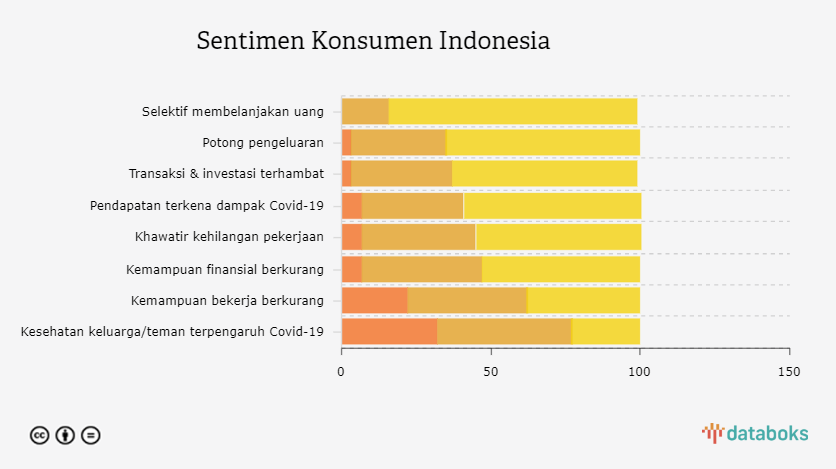 Sentimen Konsumen Indonesia

Selektif membelanjakan uang
Potong pengeluaran
Transaksi & investasi terhambat
Pendapatan terkena dampak Covid-19
Khawatir kehilangan pekerjaan
Kemampuan finansial berkurang
Kemampuan bekerja berkurang
Kesehatan keluarga/teman terpengaruh Covid-19

0
50
100
150

databoks